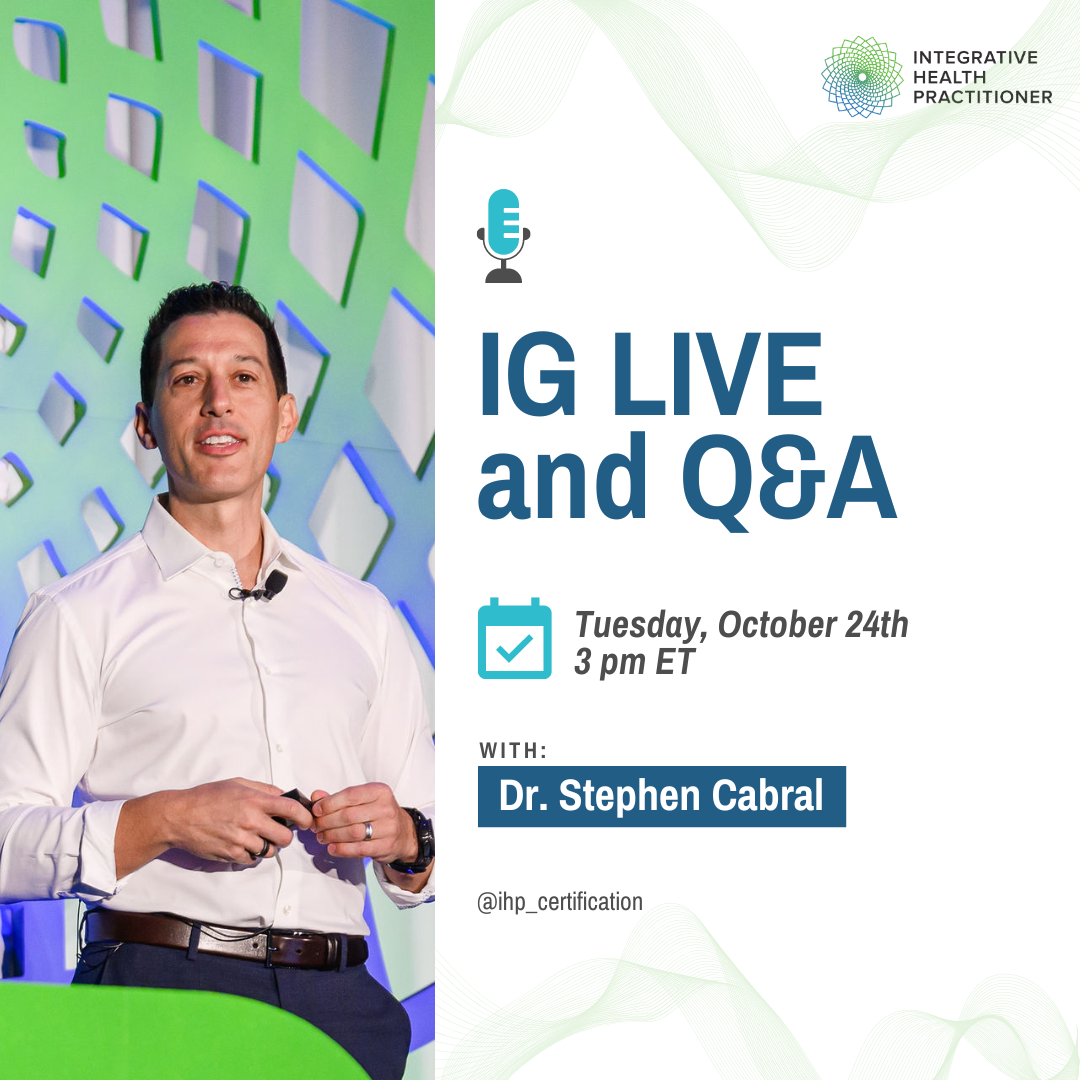 INTEGRATIVE HEALTH PRACTITIONER

IG LIVE and Q&A

Tuesday, October 24th
3 pm ET

WITH:
Dr. Stephen Cabral

@ihp_certification